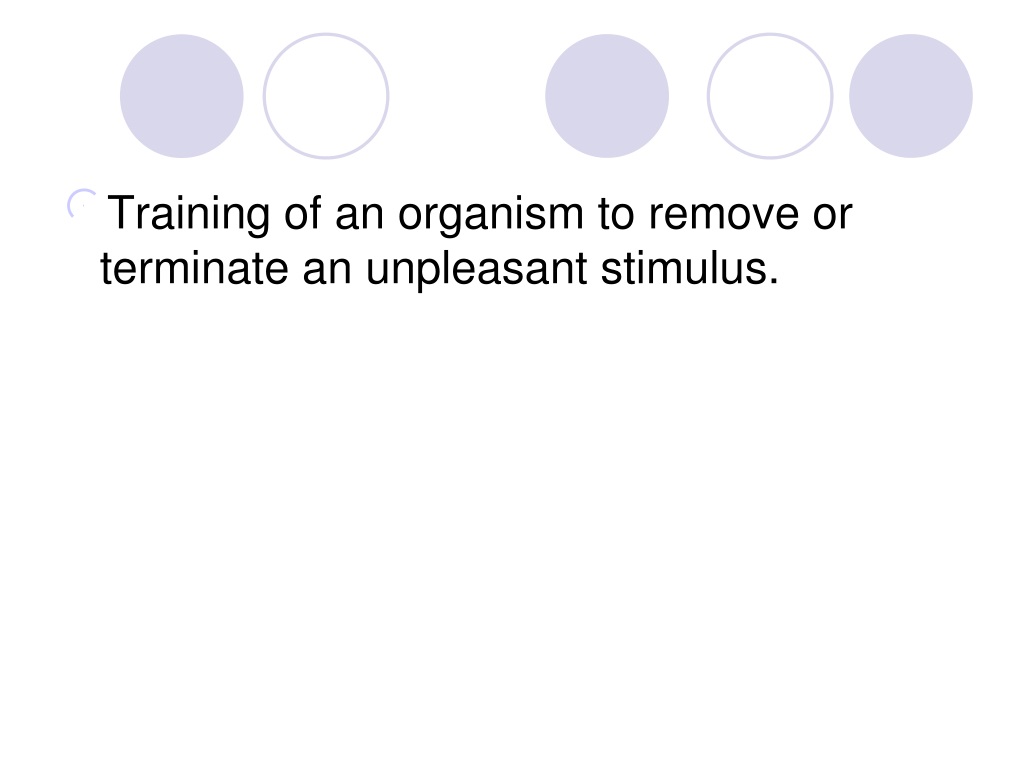 Training of an organism to remove or terminate an unpleasant stimulus.